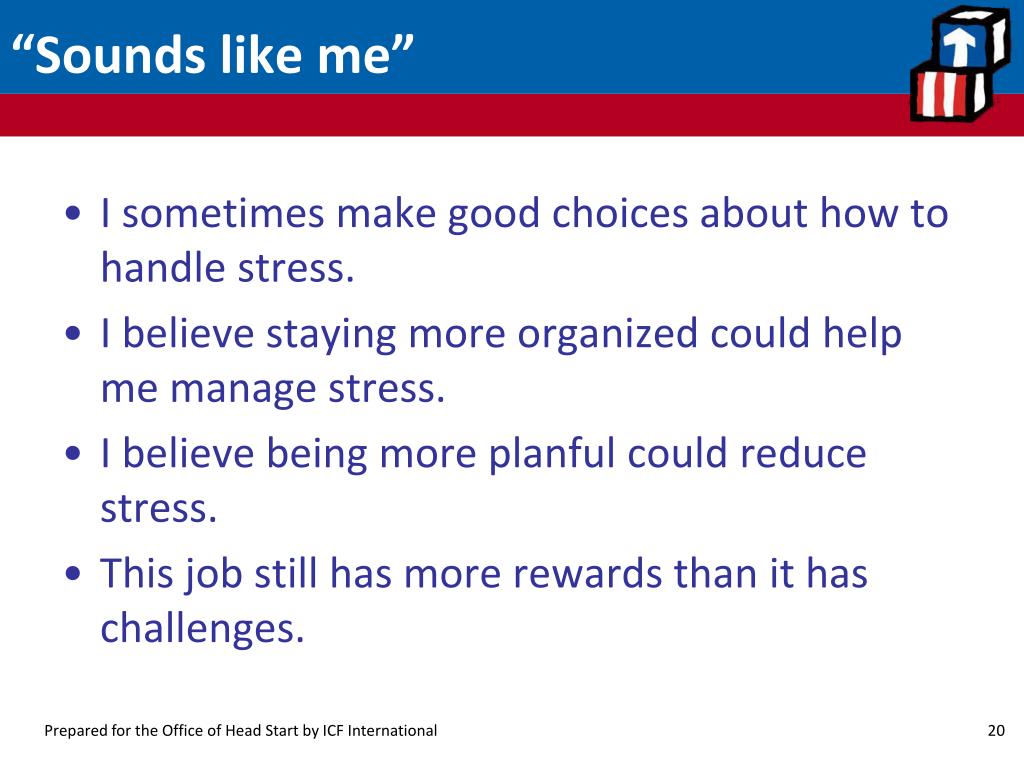 “Sounds like me”

• I sometimes make good choices about how to handle stress.
• I believe staying more organized could help me manage stress.
• I believe being more planful could reduce stress.
• This job still has more rewards than it has challenges.

Prepared for the Office of Head Start by ICF International

20